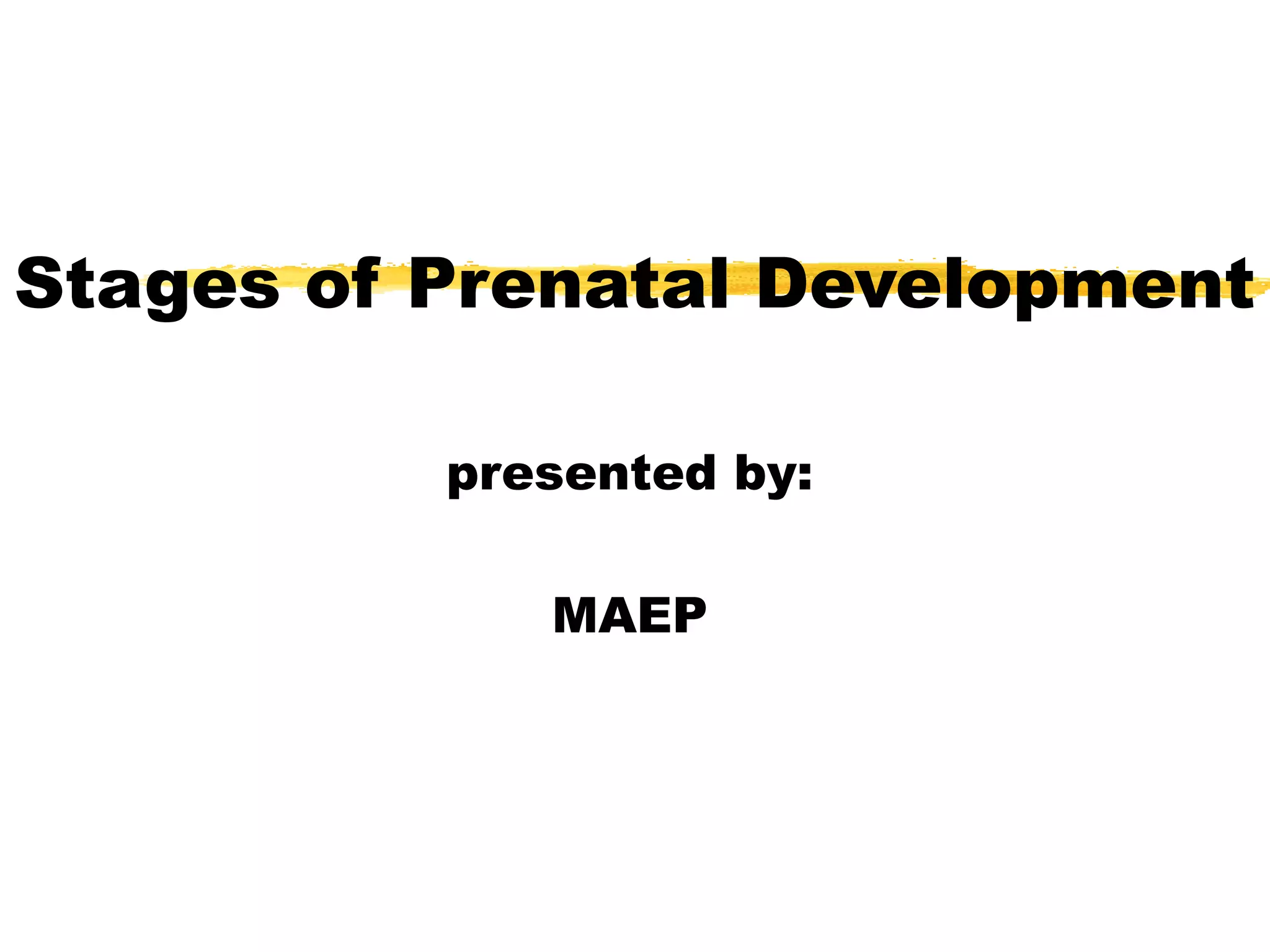 Stages of Prenatal Development

presented by:

MAEP